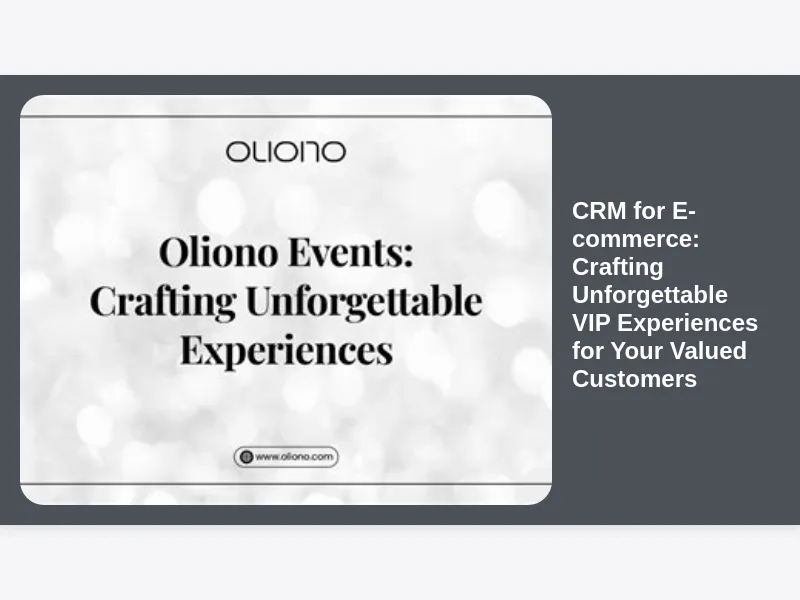 OLIONO

Oliono Events: Crafting Unforgettable Experiences

www.oliono.com

CRM for E-commerce: Crafting Unforgettable VIP Experiences for Your Valued Customers